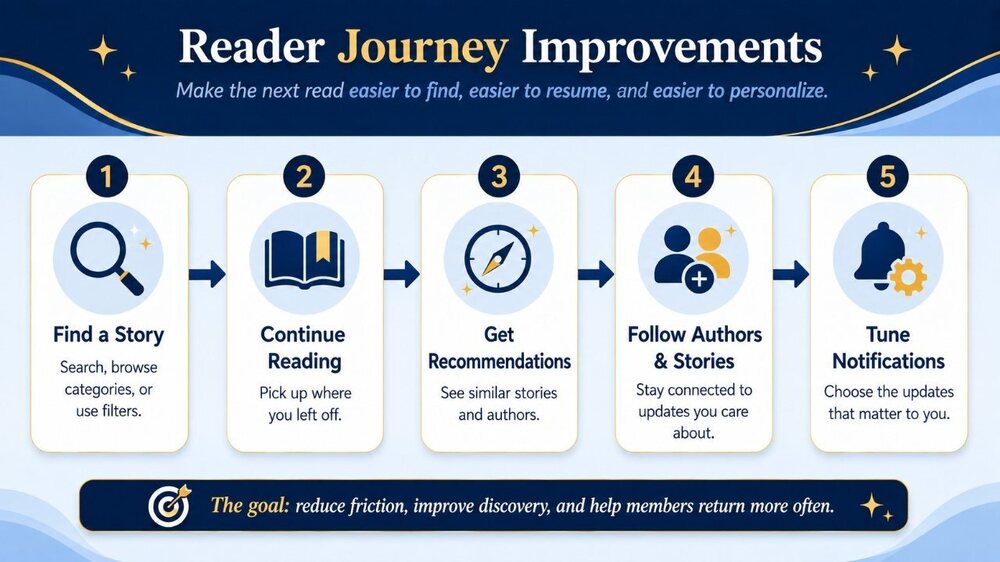 Reader Journey Improvements

Make the next read easier to find, easier to resume, and easier to personalize.

1
Find a Story
Search, browse categories, or use filters.

2
Continue Reading
Pick up where you left off.

3
Get Recommendations
See similar stories and authors.

4
Follow Authors & Stories
Stay connected to updates you care about.

5
Tune Notifications
Choose the updates that matter to you.

The goal: reduce friction, improve discovery, and help members return more often.